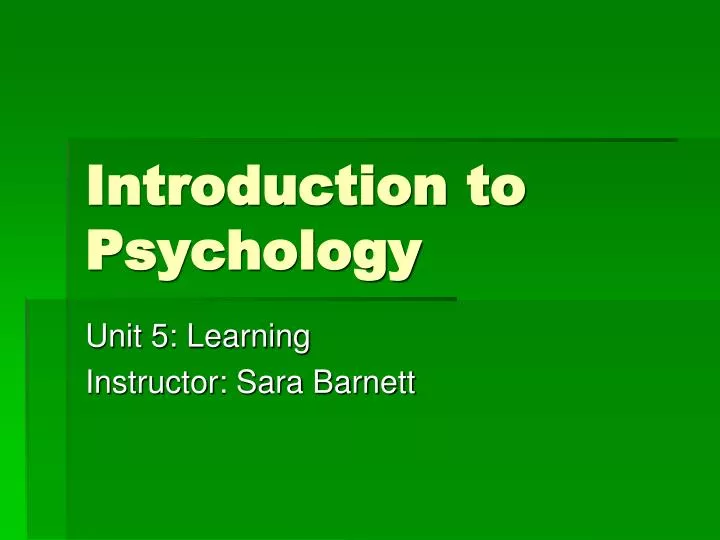 Introduction to Psychology

Unit 5: Learning
Instructor: Sara Barnett